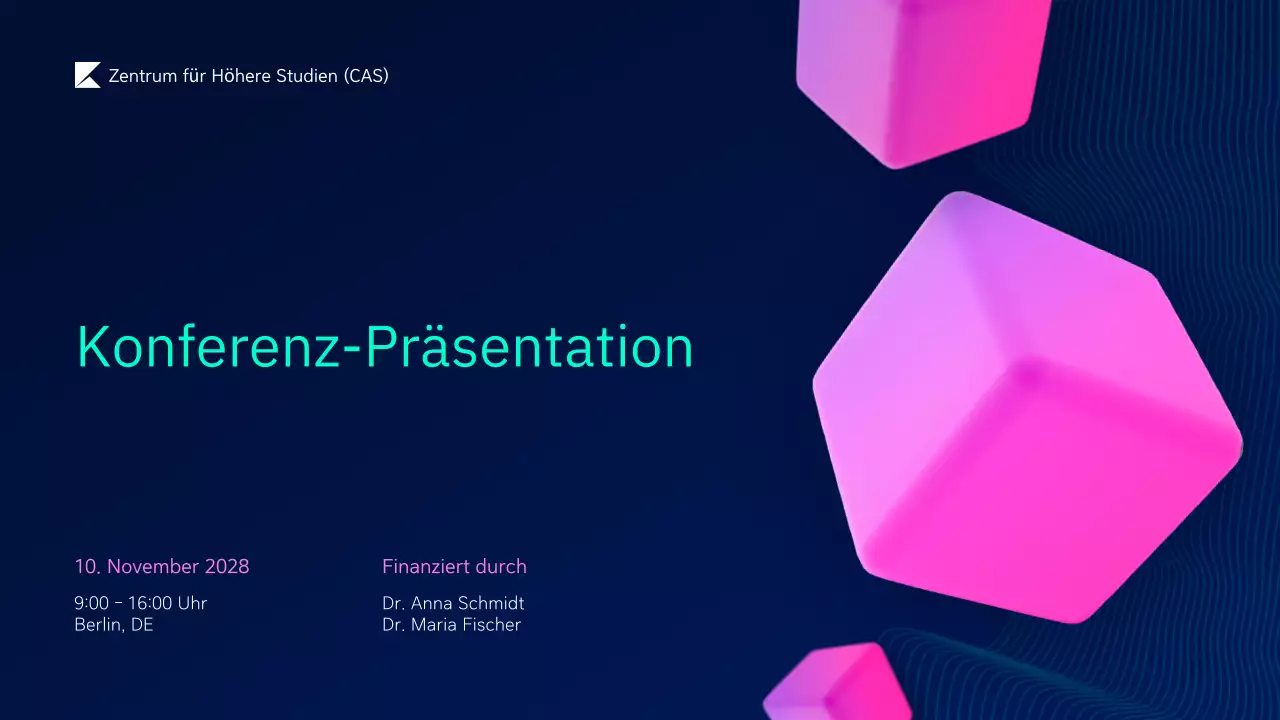 Zentrum für Höhere Studien (CAS)

Konferenz-Präsentation

10. November 2028

9:00 – 16:00 Uhr
Berlin, DE

Finanziert durch

Dr. Anna Schmidt
Dr. Maria Fischer